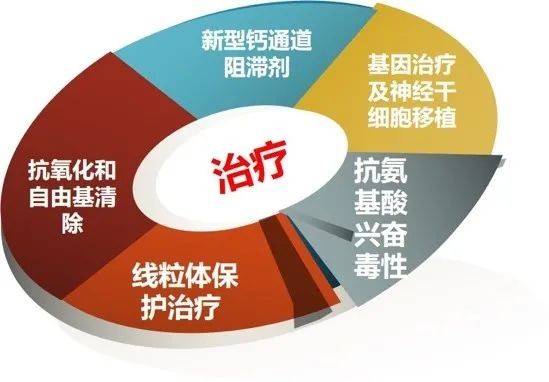 新型钙通道阻滞剂

基因治疗及神经干细胞移植

治疗

抗氧化和自由基清除

抗氨基酸兴奋毒性

线粒体保护治疗